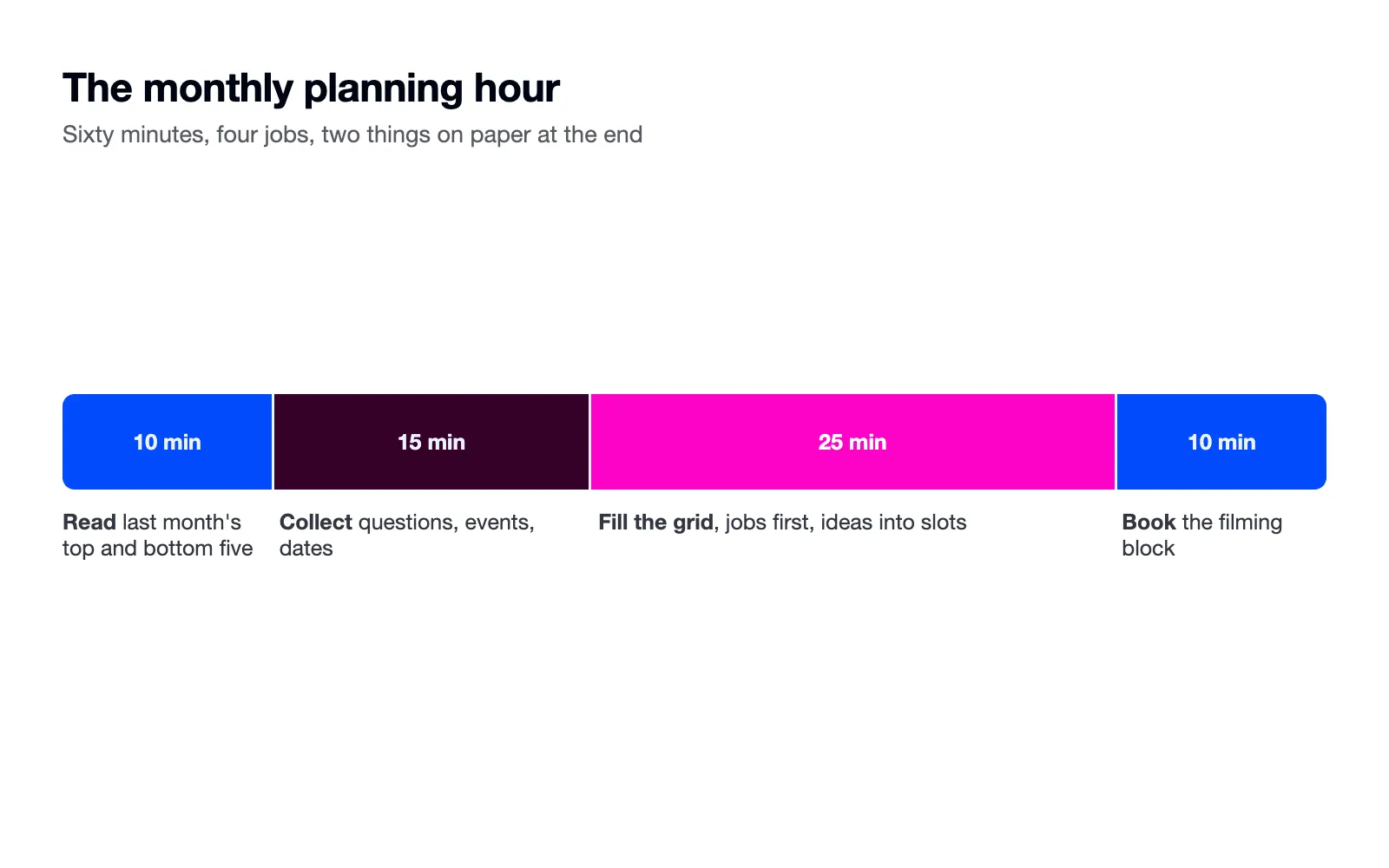 The monthly planning hour

Sixty minutes, four jobs, two things on paper at the end

10 min

15 min

25 min

10 min

Read last month's top and bottom five

Collect questions, events, dates

Fill the grid, jobs first, ideas into slots

Book the filming block